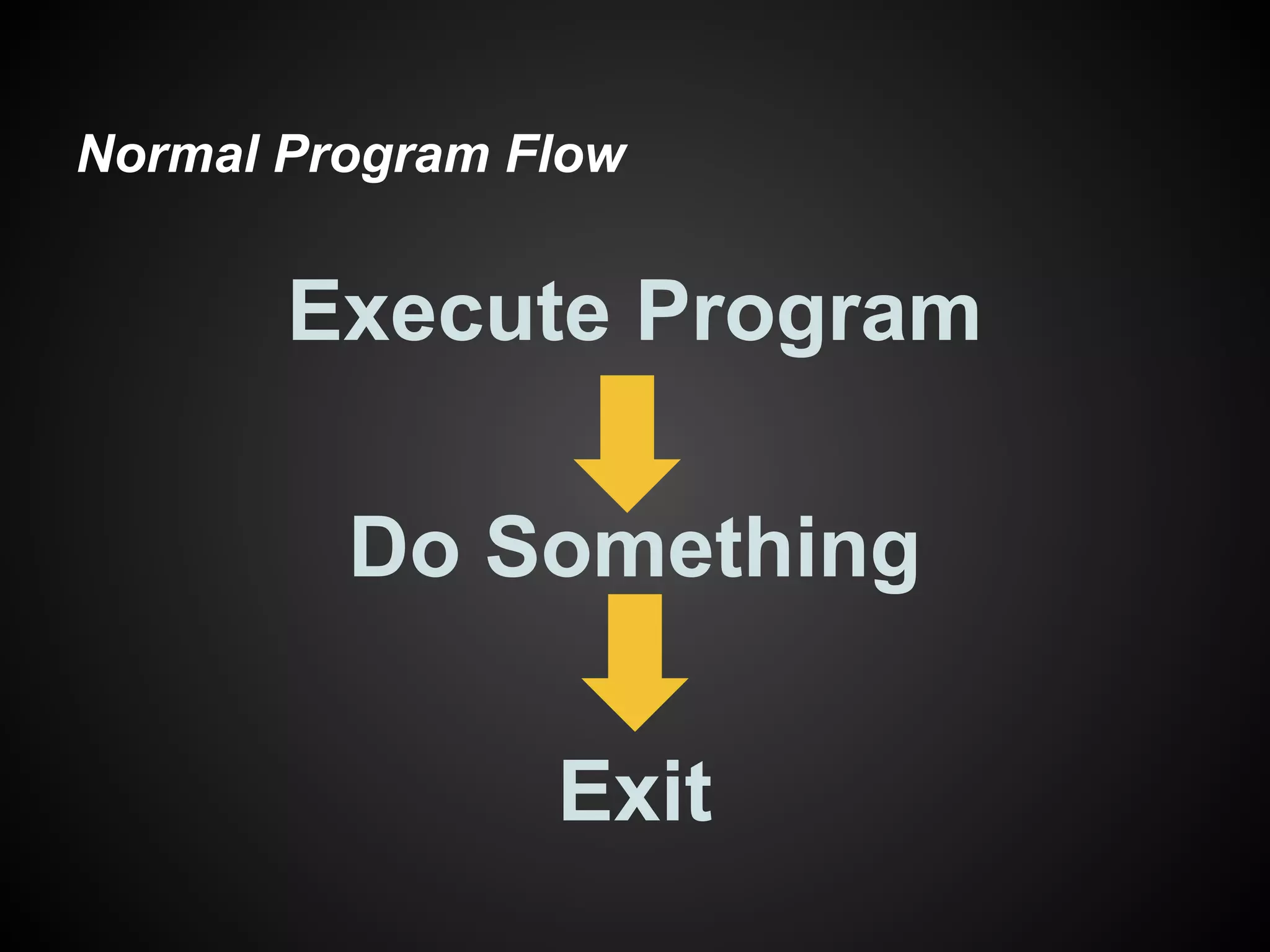 Normal Program Flow

Execute Program

Do Something

Exit